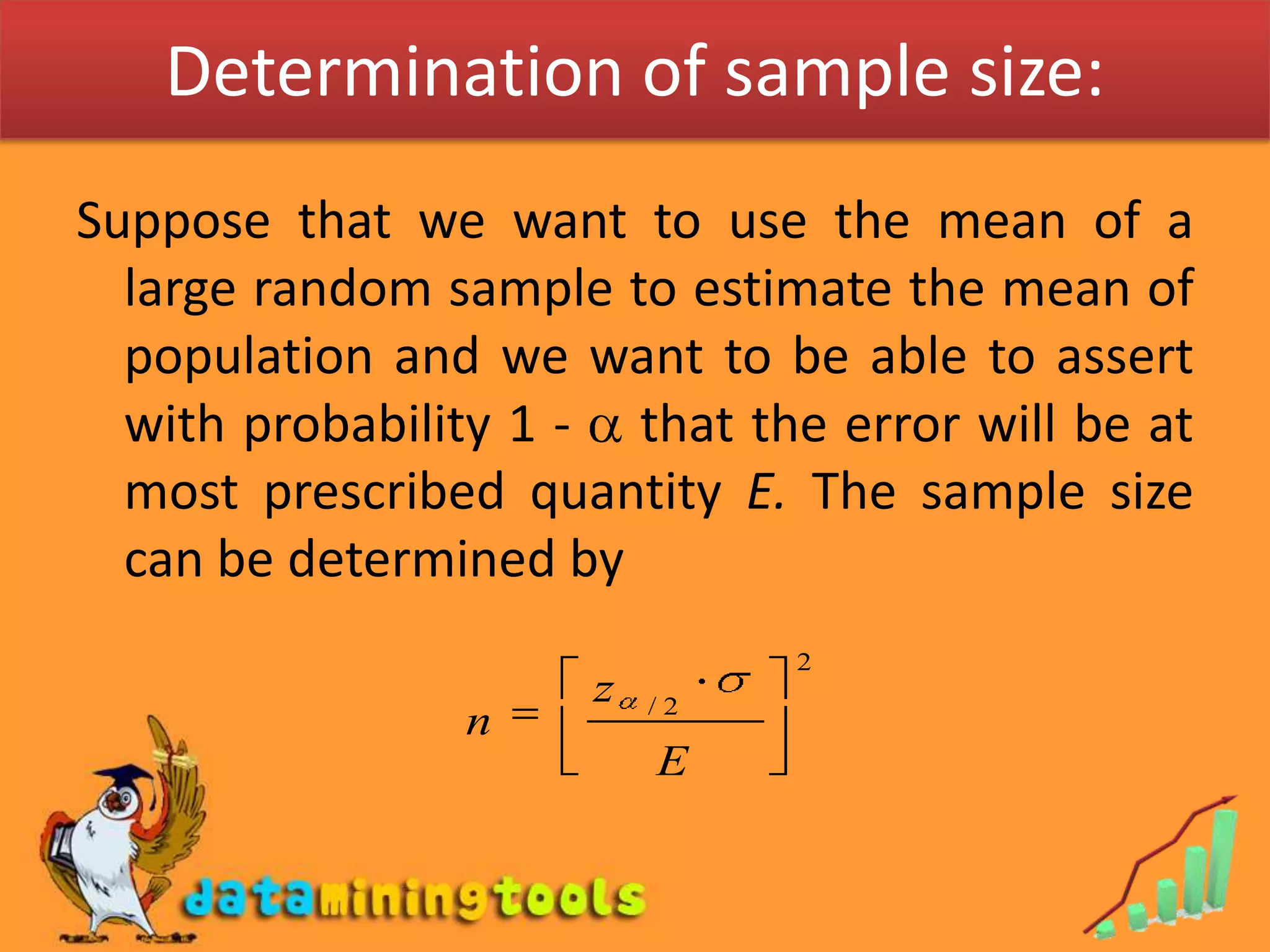 Determination of sample size:

Suppose that we want to use the mean of a large random sample to estimate the mean of population and we want to be able to assert with probability 1 - $\alpha$ that the error will be at most prescribed quantity *E.* The sample size can be determined by

$n = \left[ \frac{z_{\alpha/2} \cdot \sigma}{E} \right]^2$

dataminingtools